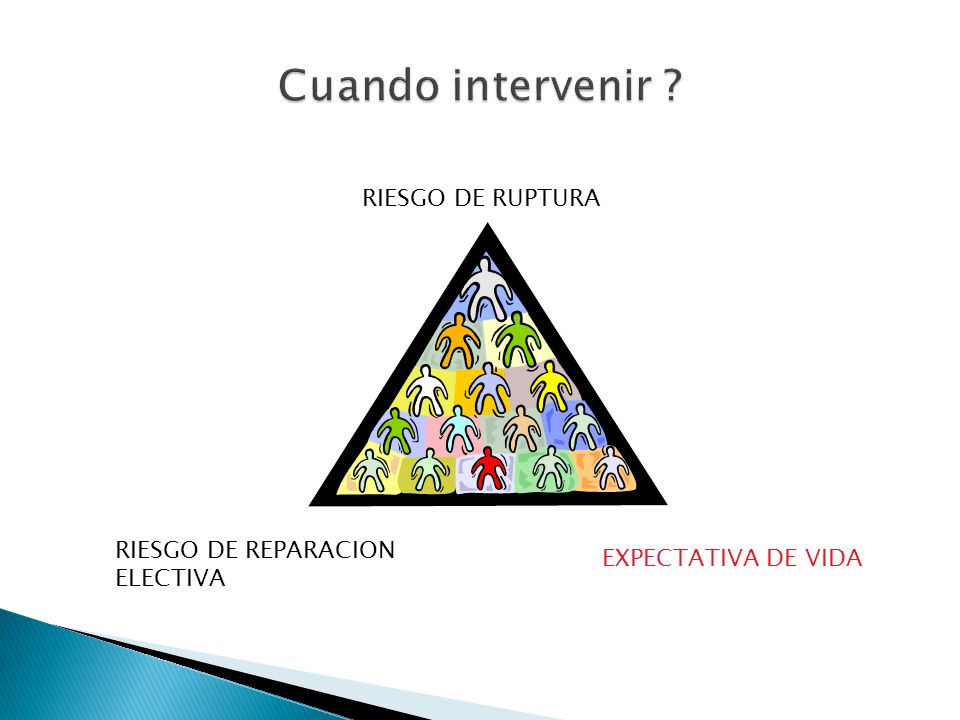 Cuando intervenir ?

RIESGO DE RUPTURA

RIESGO DE REPARACION ELECTIVA

EXPECTATIVA DE VIDA